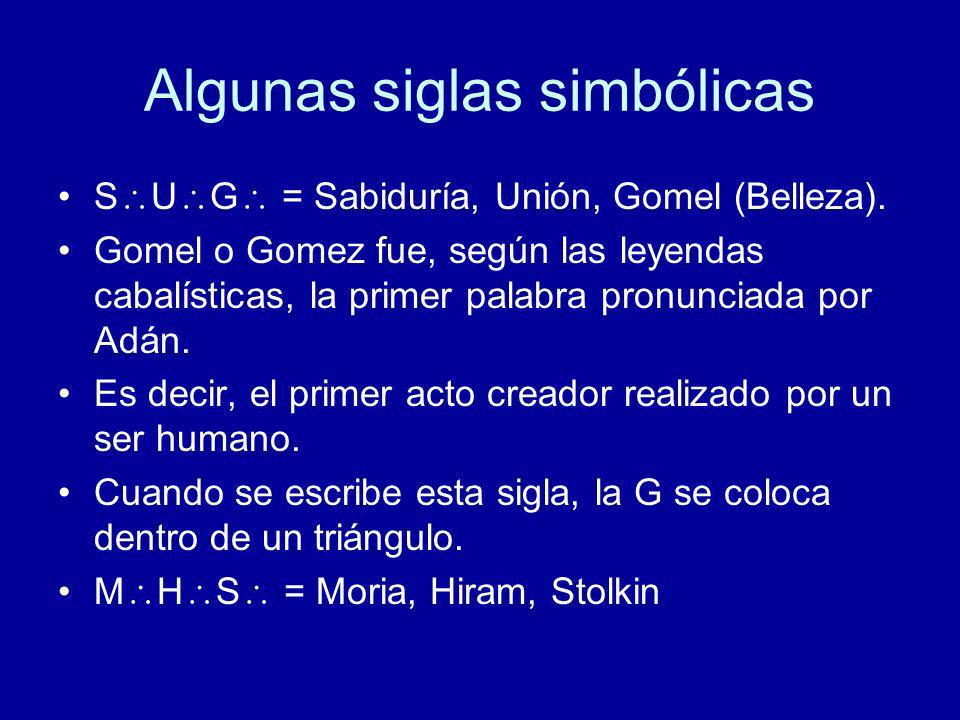 Algunas siglas simbólicas

• S∴U∴G∴ = Sabiduría, Unión, Gomel (Belleza).
• Gomel o Gomez fue, según las leyendas cabalísticas, la primer palabra pronunciada por Adán.
• Es decir, el primer acto creador realizado por un ser humano.
• Cuando se escribe esta sigla, la G se coloca dentro de un triángulo.
• M∴H∴S∴ = Moria, Hiram, Stolkin